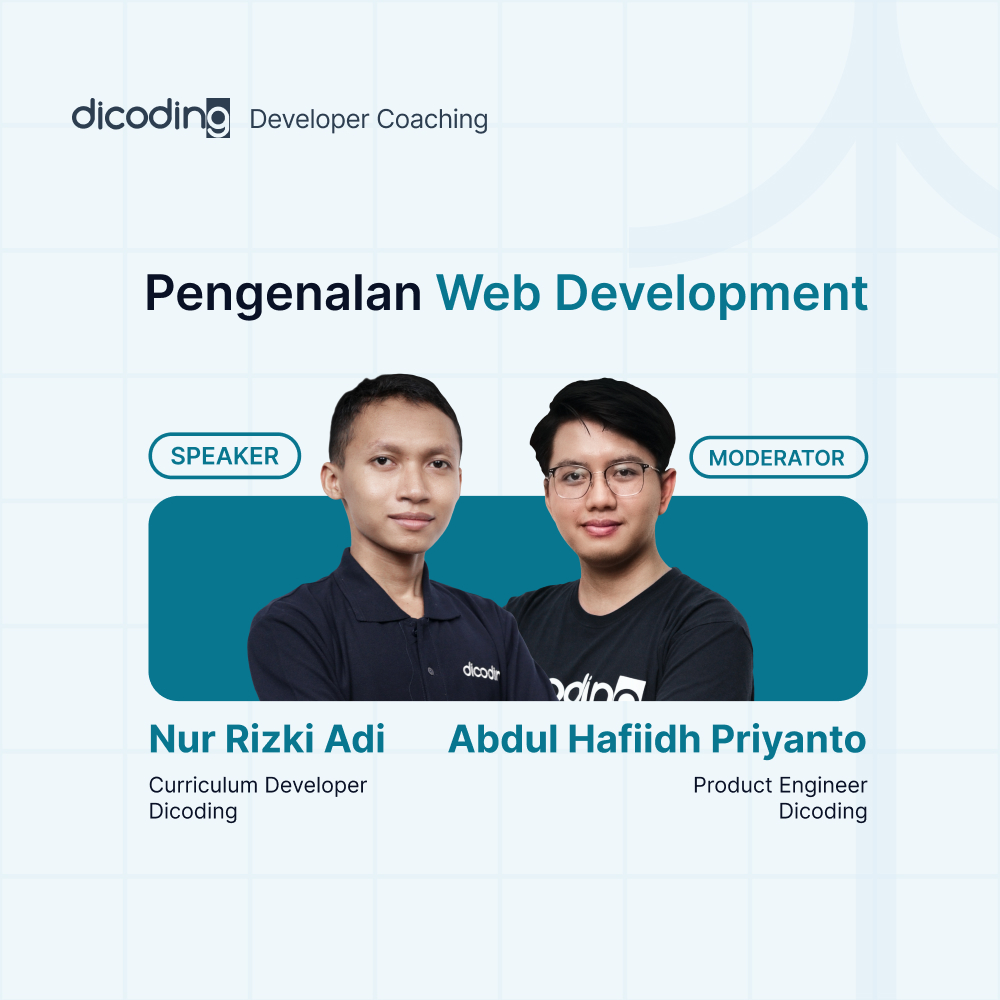 dicoding Developer Coaching

Pengenalan Web Development

SPEAKER

MODERATOR

dicodin

Nur Rizki Adi

Curriculum Developer
Dicoding

Abdul Hafiidh Priyanto

Product Engineer
Dicoding